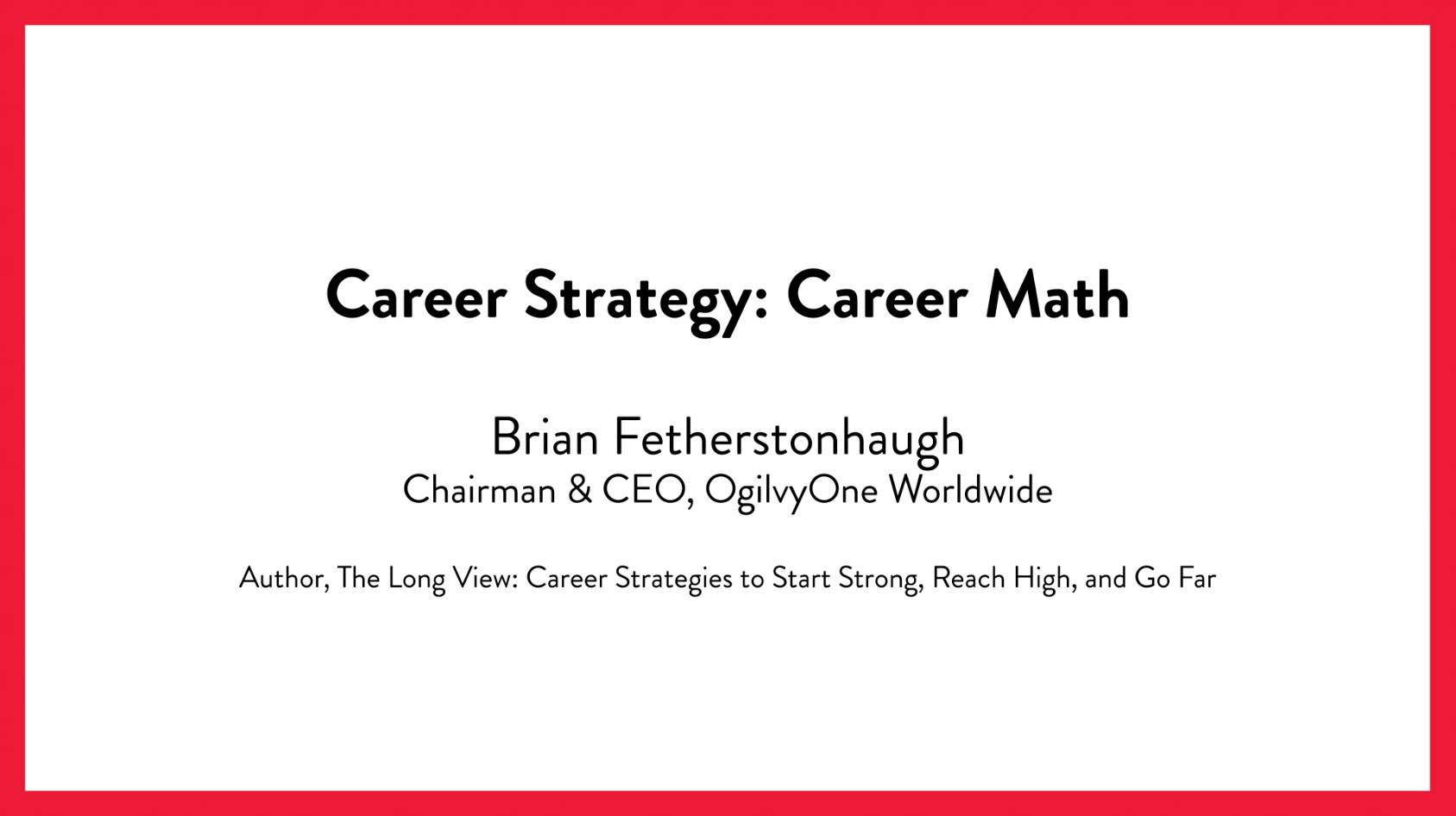 Career Strategy: Career Math

Brian Fetherstonhaugh
Chairman & CEO, OgilvyOne Worldwide

Author, The Long View: Career Strategies to Start Strong, Reach High, and Go Far